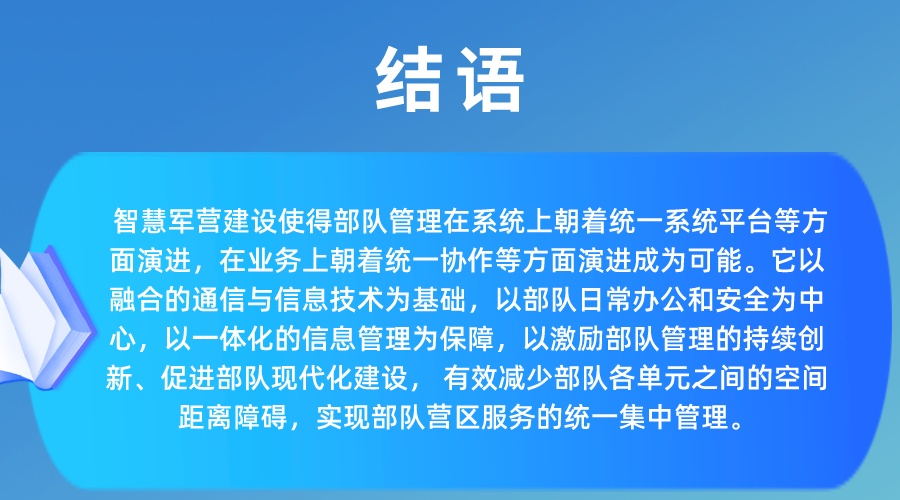 结语

智慧军营建设使得部队管理在系统上朝着统一系统平台等方面演进，在业务上朝着统一协作等方面演进成为可能。它以融合的通信与信息技术为基础，以部队日常办公和安全为中心，以一体化的信息管理为保障，以激励部队管理的持续创新、促进部队现代化建设， 有效减少部队各单元之间的空间距离障碍，实现部队营区服务的统一集中管理。